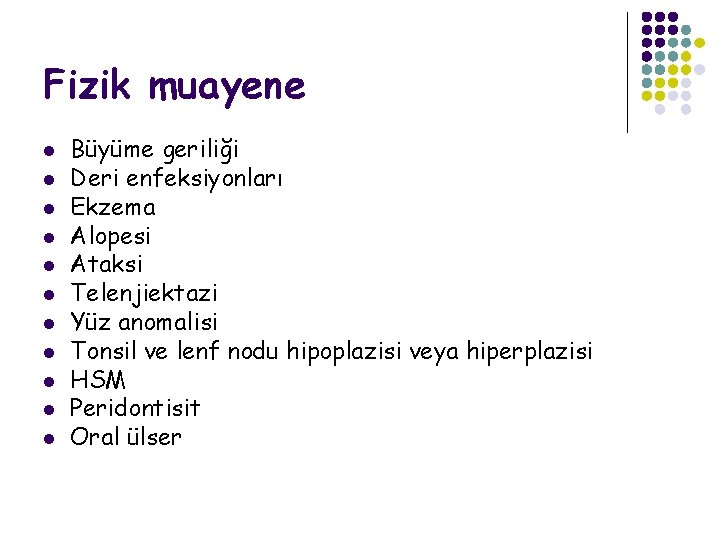 Fizik muayene

- Büyüme geriliği
- Deri enfeksiyonları
- Ekzema
- Alopesi
- Ataksi
- Telenjiektazi
- Yüz anomalisi
- Tonsil ve lenf nodu hipoplazisi veya hiperplazisi
- HSM
- Peridontisit
- Oral ülser